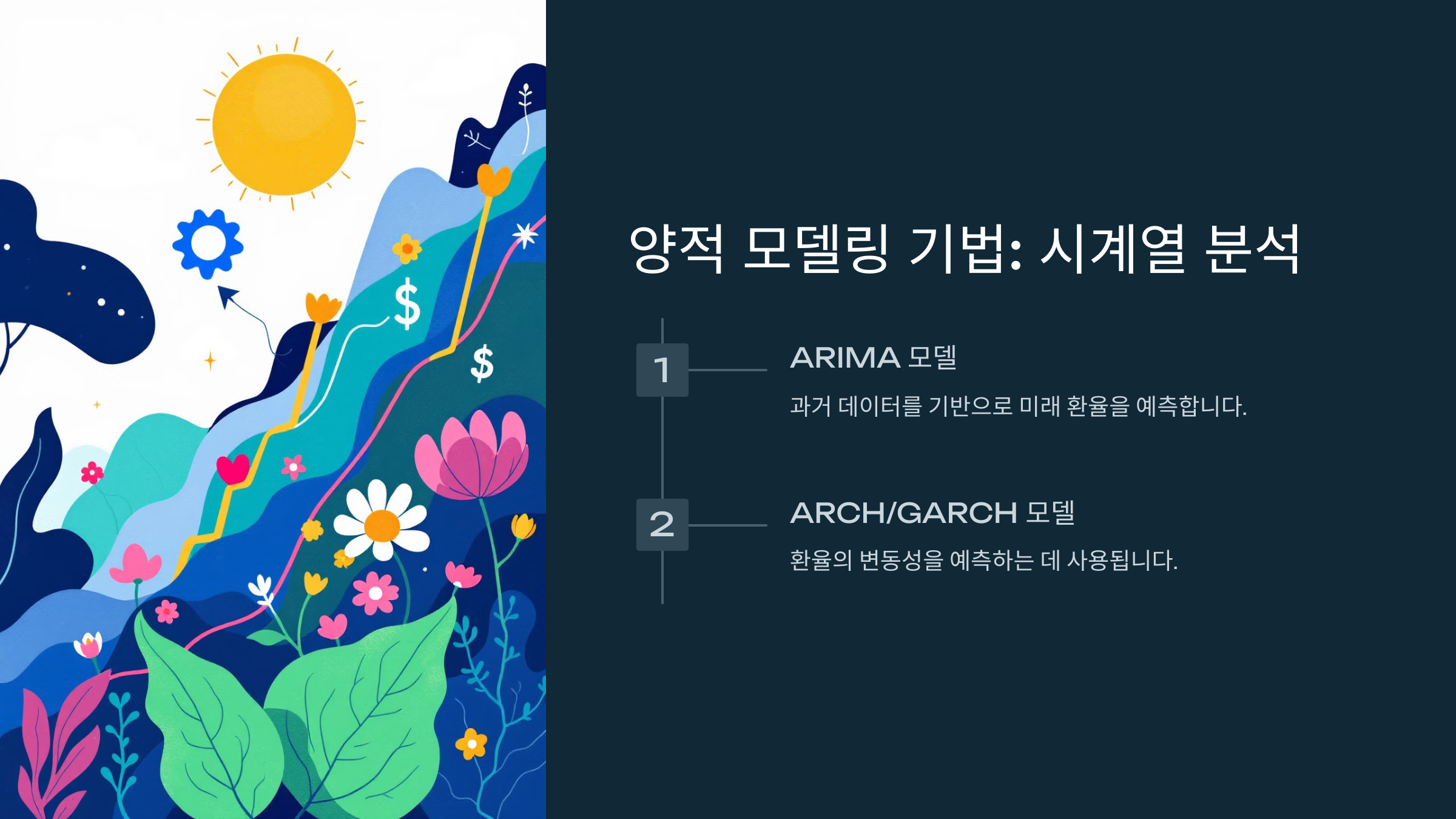 $
$

양적 모델링 기법: 시계열 분석

1

ARIMA 모델

과거 데이터를 기반으로 미래 환율을 예측합니다.

2

ARCH/GARCH 모델

환율의 변동성을 예측하는 데 사용됩니다.